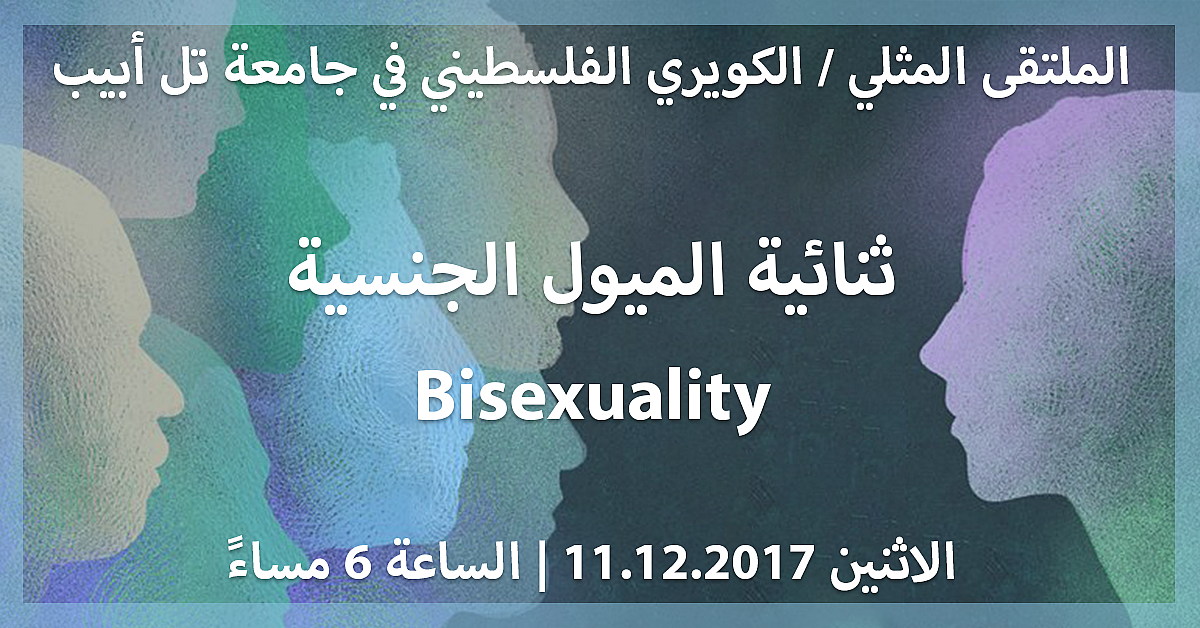 الملتقى المثلي / الكويري الفلسطيني في جامعة تل أبيب

ثنائية الميول الجنسية

Bisexuality

الاثنين 11.12.2017 | الساعة 6 مساءً